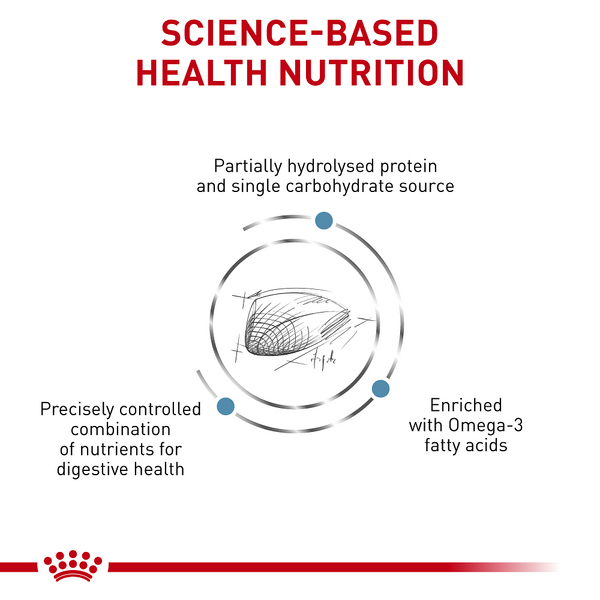 SCIENCE-BASED HEALTH NUTRITION

Partially hydrolysed protein and single carbohydrate source

Precisely controlled combination of nutrients for digestive health

Enriched with Omega-3 fatty acids